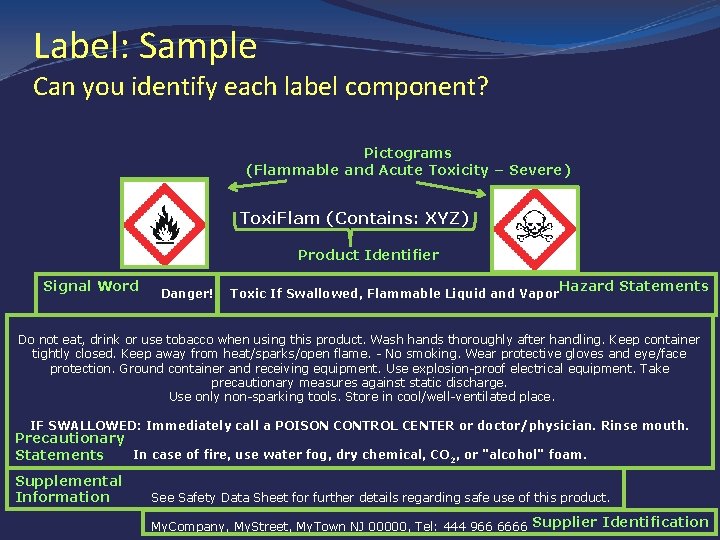 Label: Sample
Can you identify each label component?

Pictograms
(Flammable and Acute Toxicity – Severe)

ToxiFlam (Contains: XYZ)

Product Identifier

Signal Word Danger!

Toxic If Swallowed, Flammable Liquid and Vapor Hazard Statements

Do not eat, drink or use tobacco when using this product. Wash hands thoroughly after handling. Keep container tightly closed. Keep away from heat/sparks/open flame. - No smoking. Wear protective gloves and eye/face protection. Ground container and receiving equipment. Use explosion-proof electrical equipment. Take precautionary measures against static discharge.
Use only non-sparking tools. Store in cool/well-ventilated place.

IF SWALLOWED: Immediately call a POISON CONTROL CENTER or doctor/physician. Rinse mouth.
Precautionary Statements In case of fire, use water fog, dry chemical, $CO_2$, or "alcohol" foam.

Supplemental Information See Safety Data Sheet for further details regarding safe use of this product.

MyCompany, MyStreet, MyTown NJ 00000, Tel: 444 966 6666 Supplier Identification